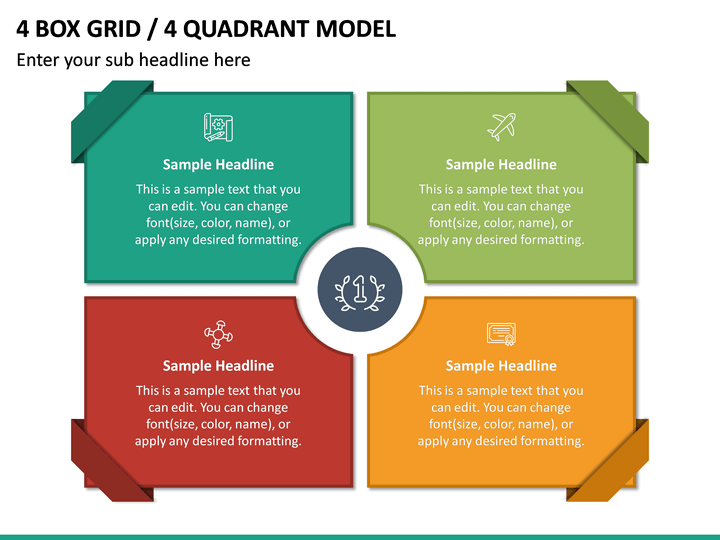 4 BOX GRID / 4 QUADRANT MODEL

Enter your sub headline here

Sample Headline

This is a sample text that you can edit. You can change font(size, color, name), or apply any desired formatting.

Sample Headline

This is a sample text that you can edit. You can change font(size, color, name), or apply any desired formatting.

1

Sample Headline

This is a sample text that you can edit. You can change font(size, color, name), or apply any desired formatting.

Sample Headline

This is a sample text that you can edit. You can change font(size, color, name), or apply any desired formatting.